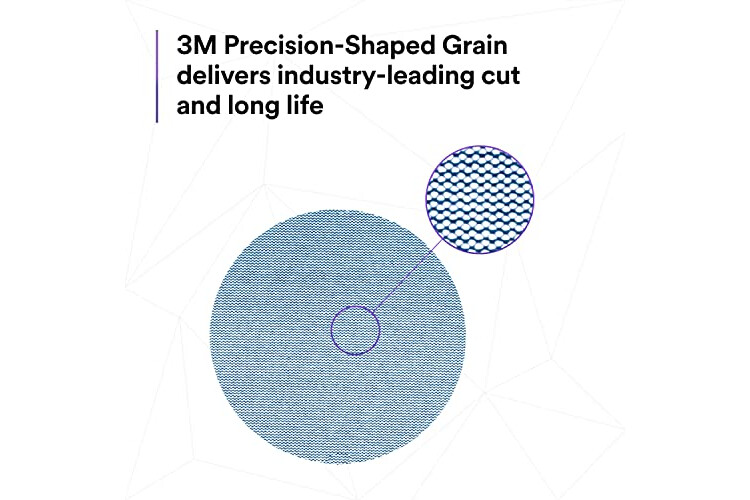 3M Precision-Shaped Grain delivers industry-leading cut and long life